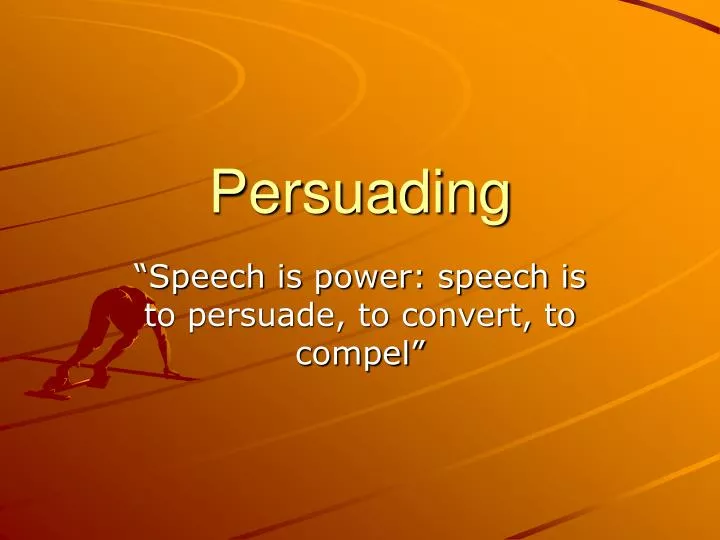 Persuading

“Speech is power: speech is to persuade, to convert, to compel”